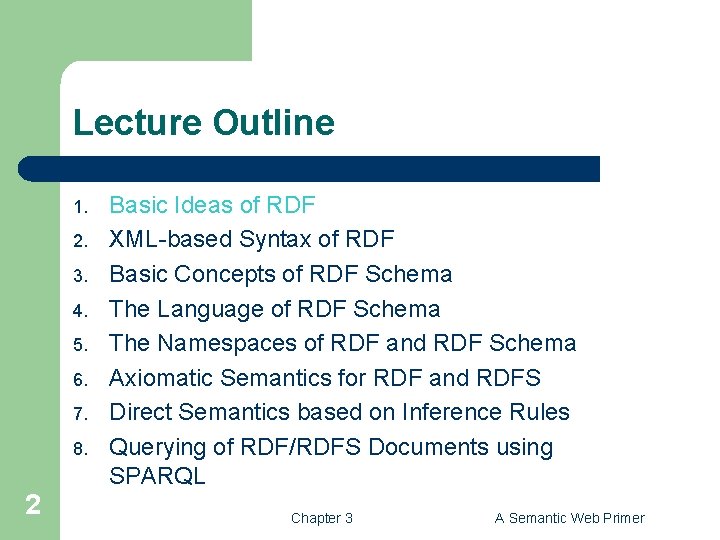 Lecture Outline

1. Basic Ideas of RDF
2. XML-based Syntax of RDF
3. Basic Concepts of RDF Schema
4. The Language of RDF Schema
5. The Namespaces of RDF and RDF Schema
6. Axiomatic Semantics for RDF and RDFS
7. Direct Semantics based on Inference Rules
8. Querying of RDF/RDFS Documents using SPARQL

2

Chapter 3

A Semantic Web Primer